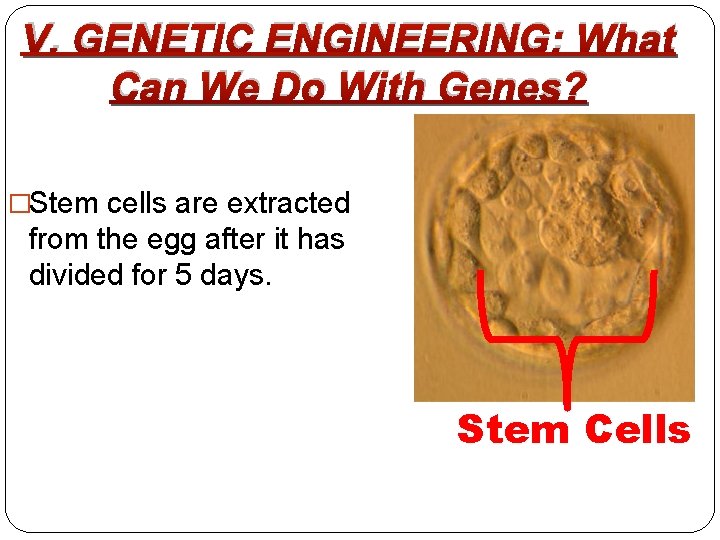 V. GENETIC ENGINEERING: What Can We Do With Genes?

□Stem cells are extracted from the egg after it has divided for 5 days.

Stem Cells